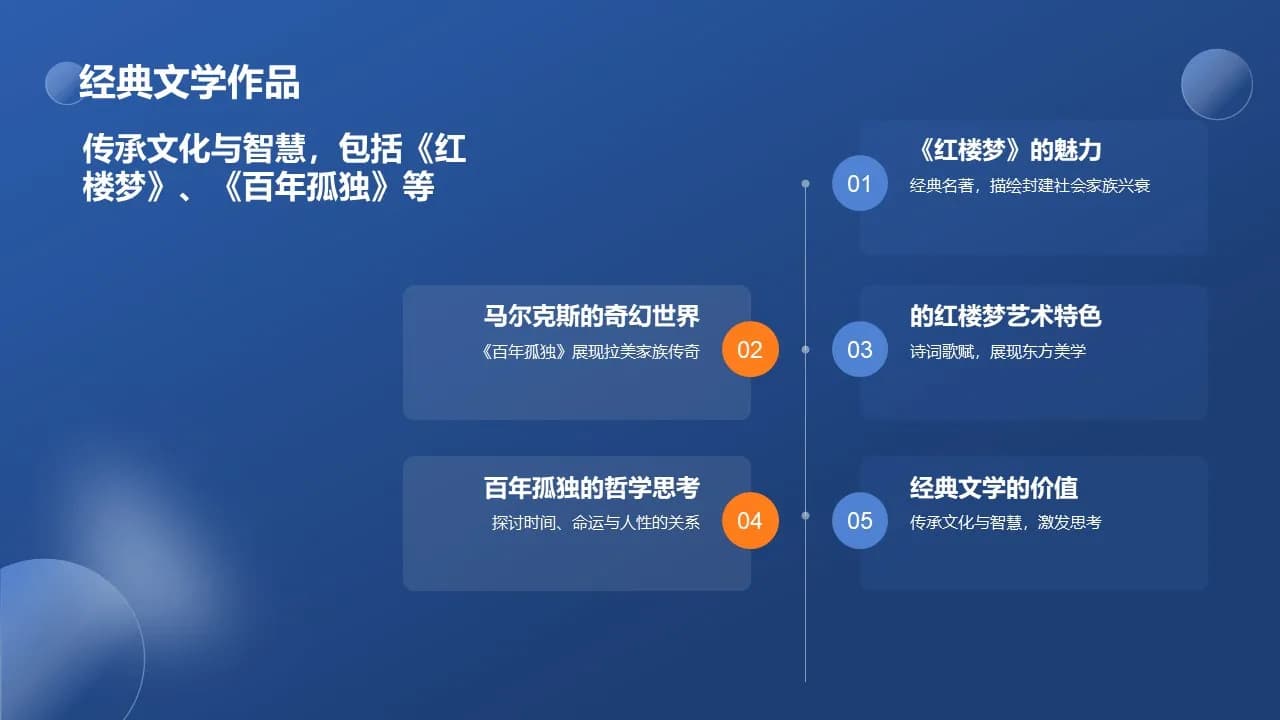 经典文学作品

传承文化与智慧，包括《红楼梦》、《百年孤独》等

01

《红楼梦》的魅力

经典名著，描绘封建社会家族兴衰

马尔克斯的奇幻世界

《百年孤独》展现拉美家族传奇

02

03

的红楼梦艺术特色

诗词歌赋，展现东方美学

百年孤独的哲学思考

探讨时间、命运与人性的关系

04

05

经典文学的价值

传承文化与智慧，激发思考